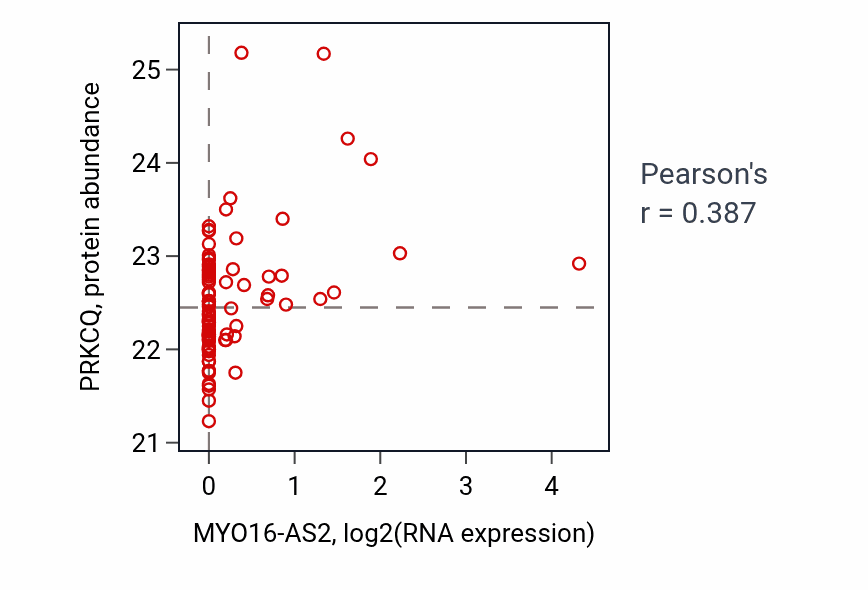 PRKCQ, protein abundance

25
24
23
22
21

0
1
2
3
4

MYO16-AS2, log2(RNA expression)

Pearson's
r = 0.387